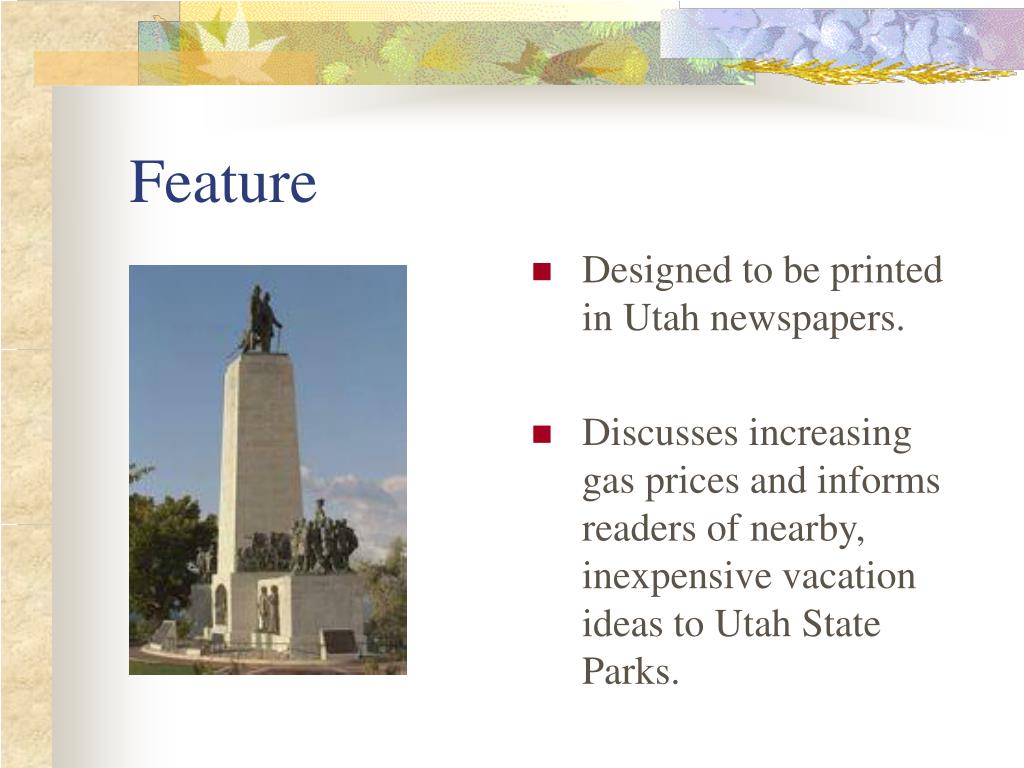 Feature

- Designed to be printed in Utah newspapers.
- Discusses increasing gas prices and informs readers of nearby, inexpensive vacation ideas to Utah State Parks.